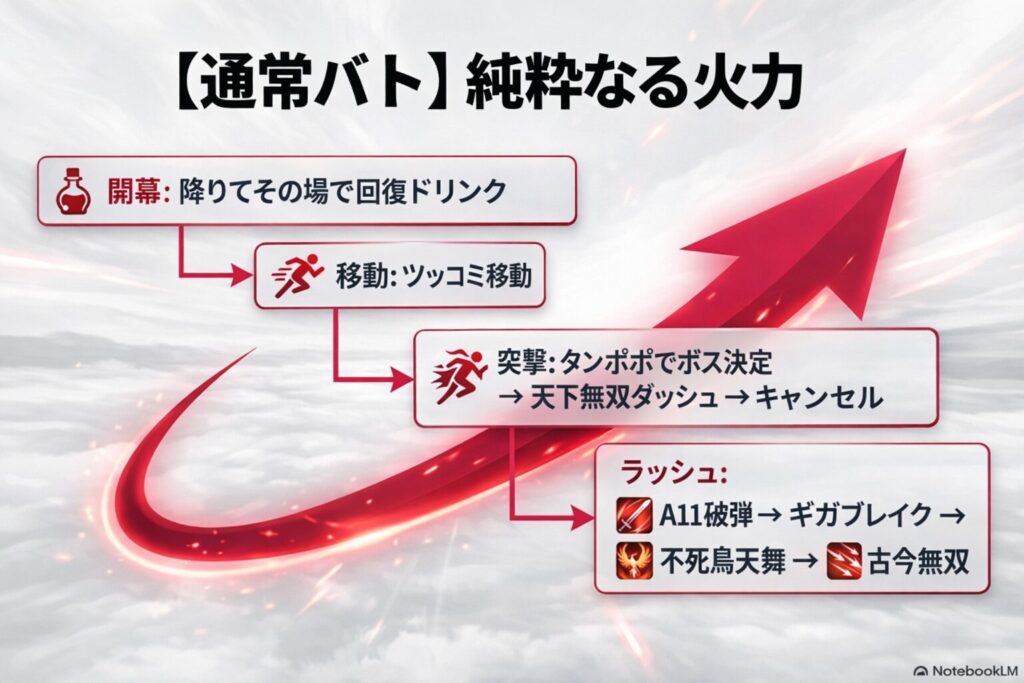 【通常バト】純粋なる火力

開幕: 降りてその場で回復ドリンク

移動: ツッコミ移動

突撃: タンポポでボス決定 → 天下無双ダッシュ → キャンセル

ラッシュ:
A11破弾 → ギガブレイク →
不死鳥天舞 → 古今無双

NotebookLM